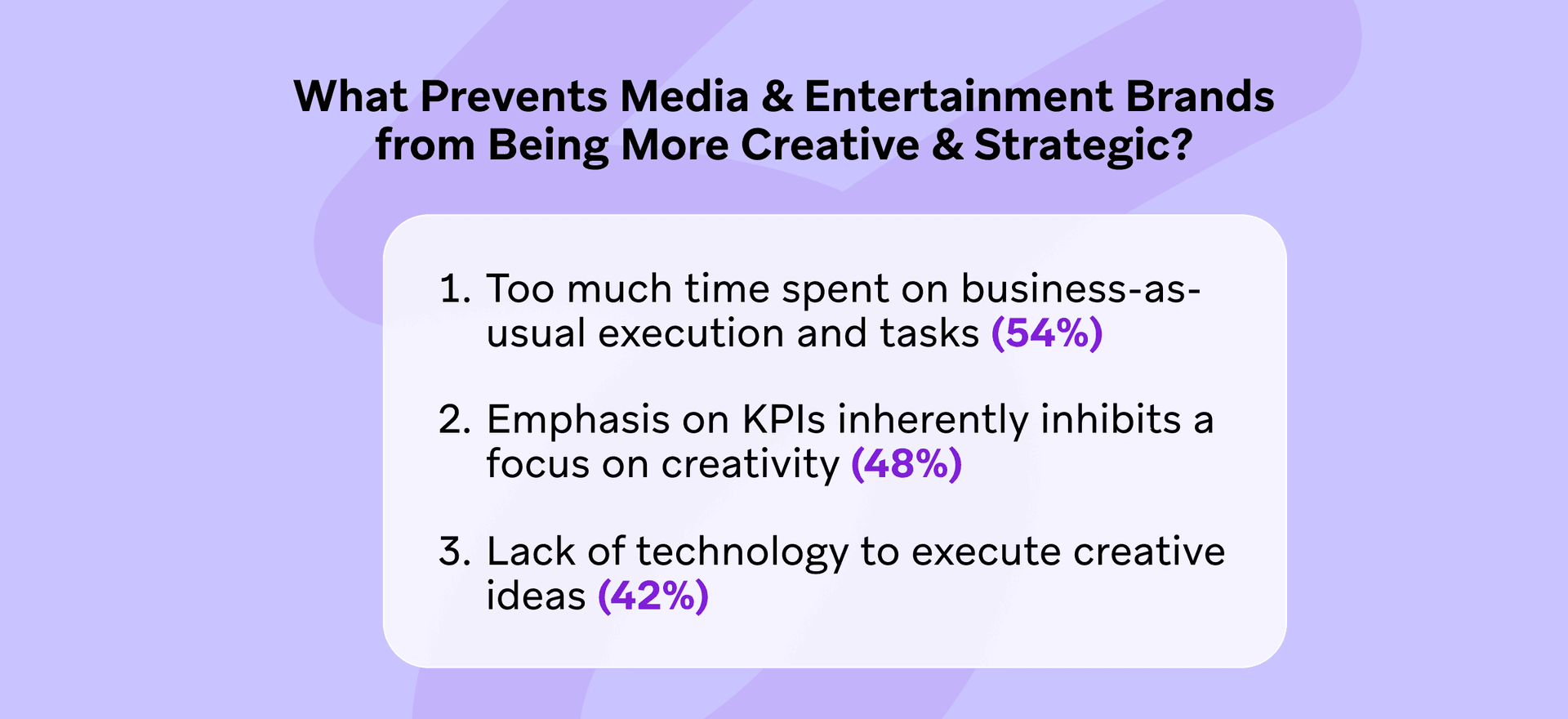 What Prevents Media & Entertainment Brands from Being More Creative & Strategic?

1. Too much time spent on business-as-usual execution and tasks (54%)

2. Emphasis on KPIs inherently inhibits a focus on creativity (48%)

3. Lack of technology to execute creative ideas (42%)